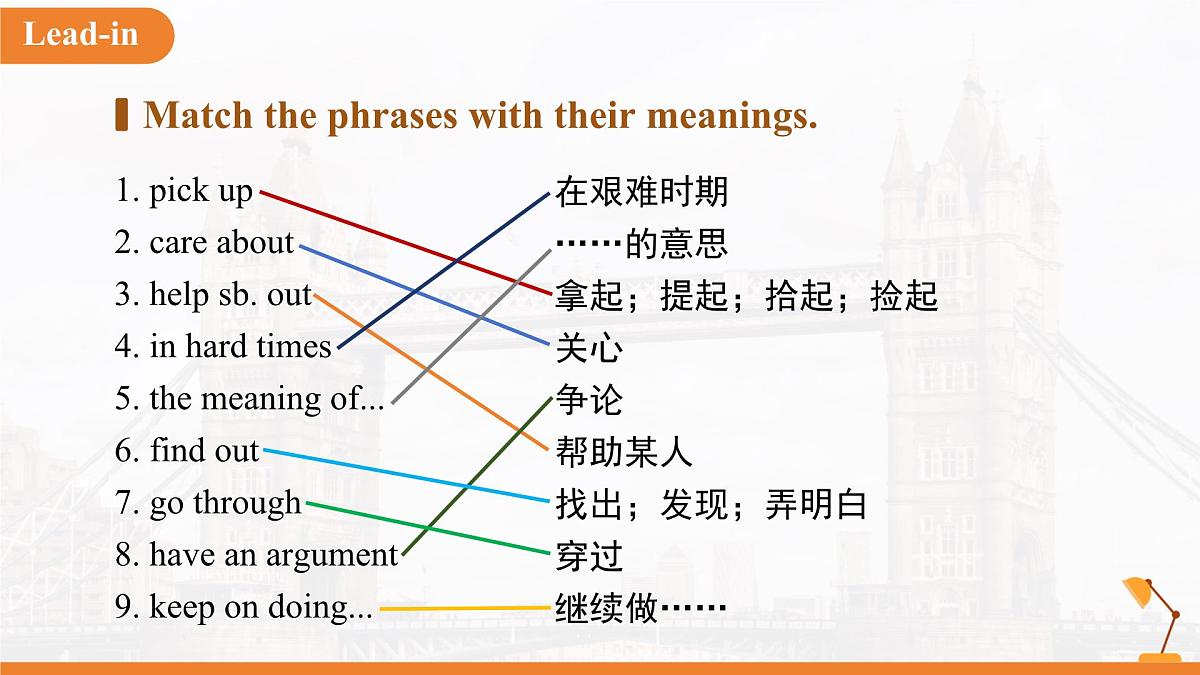 Lead-in

Match the phrases with their meanings.

1. pick up
2. care about
3. help sb. out
4. in hard times
5. the meaning of...
6. find out
7. go through
8. have an argument
9. keep on doing...

在艰难时期
……的意思
拿起；提起；拾起；捡起
关心
争论
帮助某人
找出；发现；弄明白
穿过
继续做……